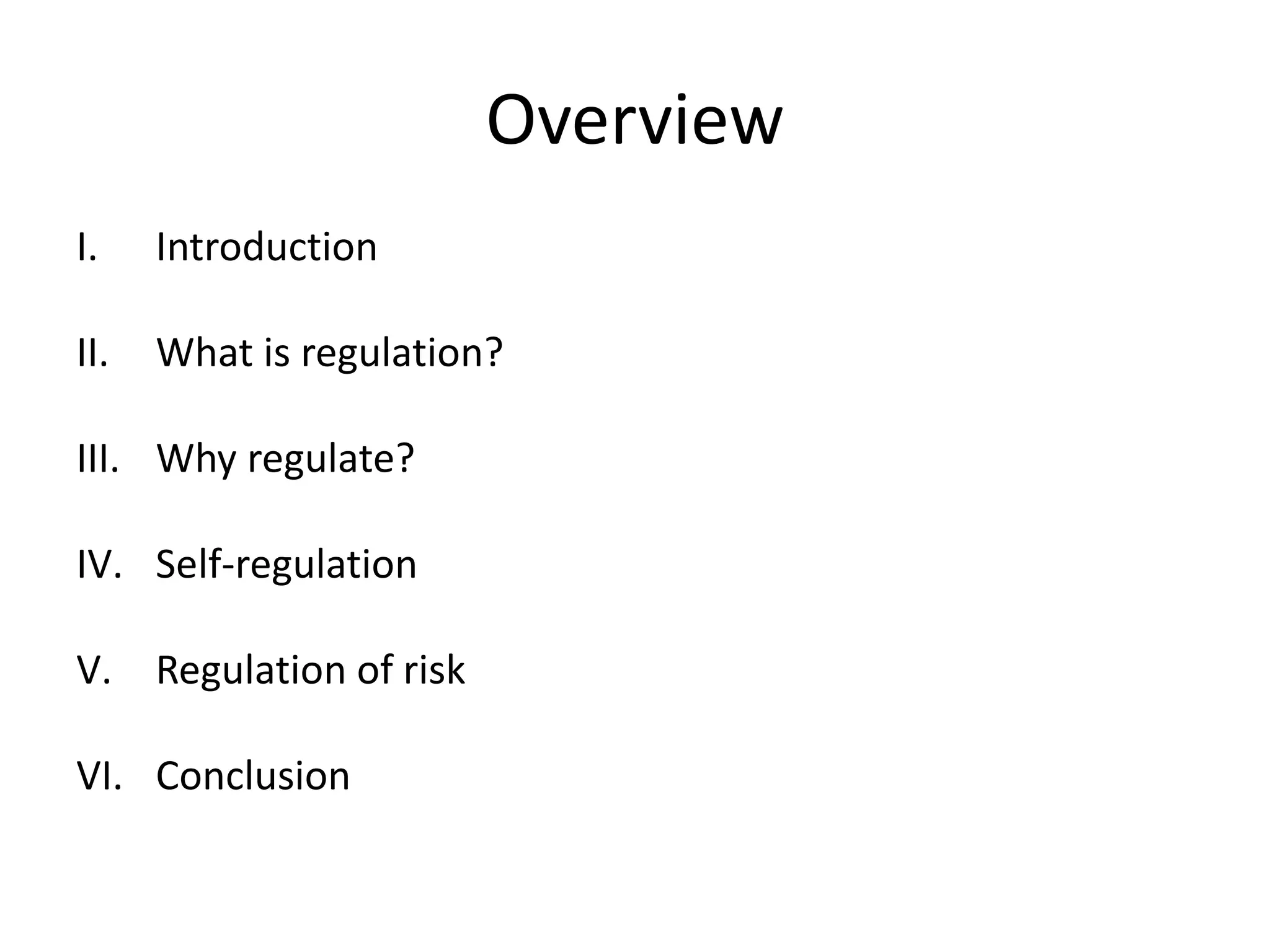 Overview

I. Introduction

II. What is regulation?

III. Why regulate?

IV. Self-regulation

V. Regulation of risk

VI. Conclusion